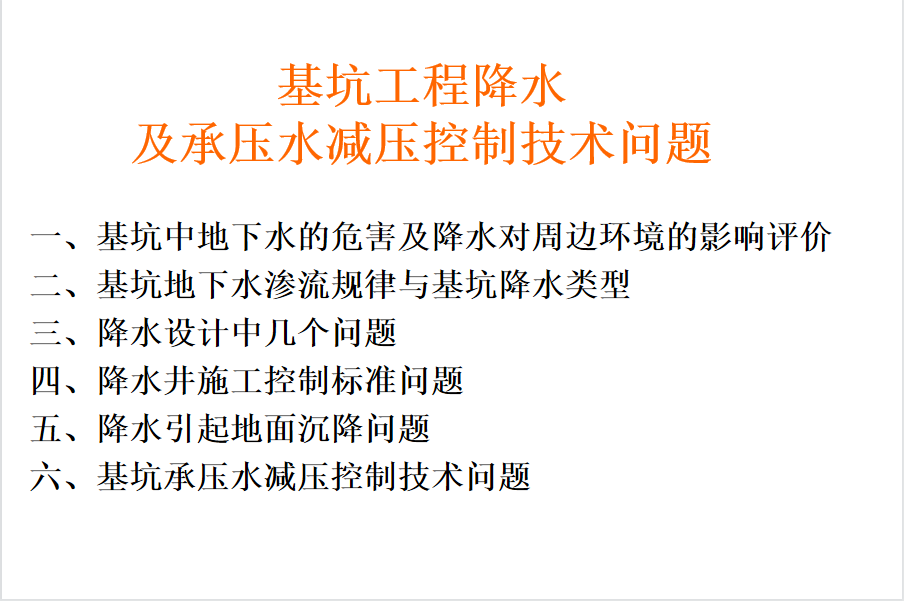 基坑工程降水
及承压水减压控制技术问题

一、基坑中地下水的危害及降水对周边环境的影响评价
二、基坑地下水渗流规律与基坑降水类型
三、降水设计中几个问题
四、降水井施工控制标准问题
五、降水引起地面沉降问题
六、基坑承压水减压控制技术问题